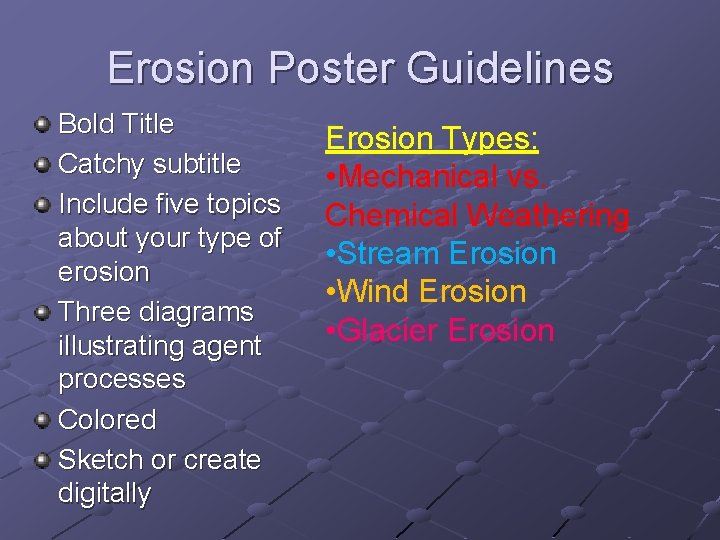 Erosion Poster Guidelines

Bold Title
Catchy subtitle
Include five topics about your type of erosion
Three diagrams illustrating agent processes
Colored
Sketch or create digitally

Erosion Types:
•Mechanical vs. Chemical Weathering
•Stream Erosion
•Wind Erosion
•Glacier Erosion